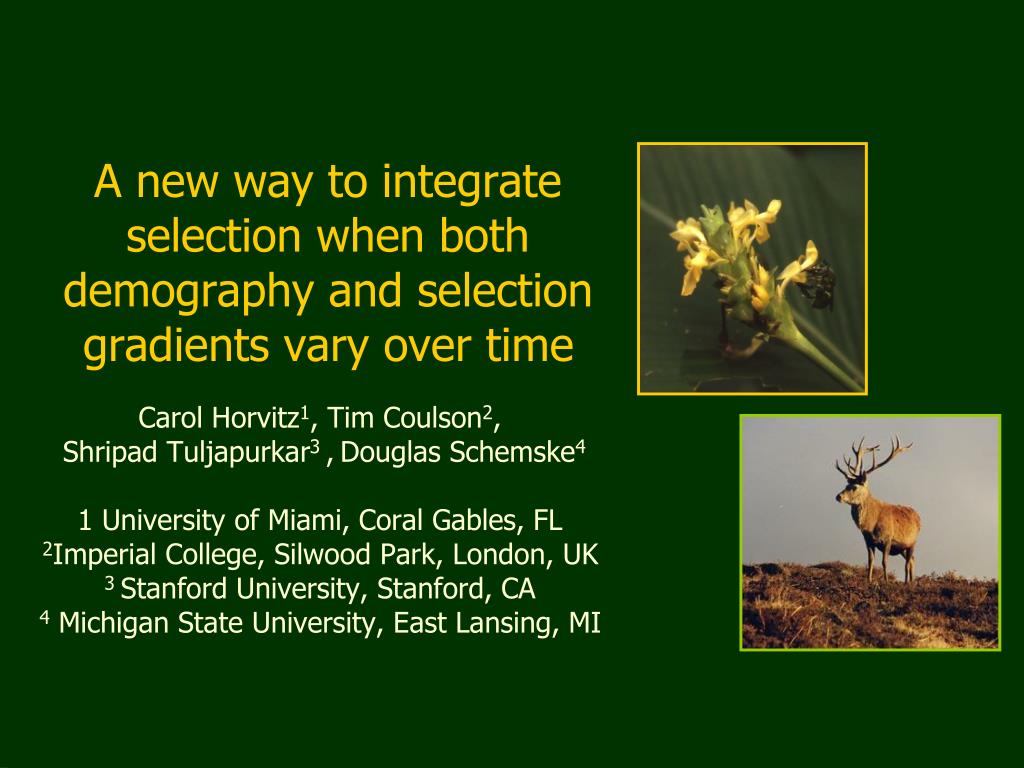 A new way to integrate selection when both demography and selection gradients vary over time

Carol Horvitz$^1$, Tim Coulson$^2$, Shripad Tuljapurkar$^3$ , Douglas Schemske$^4$

1 University of Miami, Coral Gables, FL
$^2$Imperial College, Silwood Park, London, UK
$^3$ Stanford University, Stanford, CA
$^4$ Michigan State University, East Lansing, MI